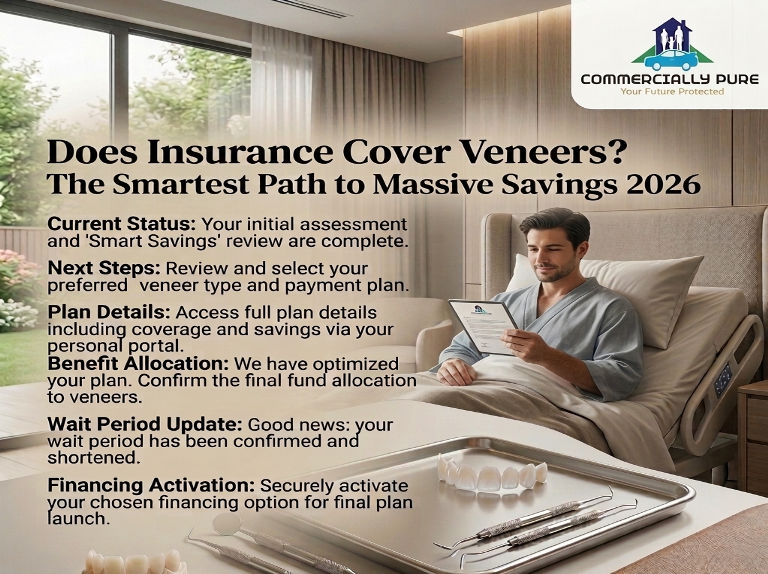 COMMERCIALLY PURE
Your Future Protected

Does Insurance Cover Veneers?
The Smartest Path to Massive Savings 2026

Current Status: Your initial assessment and 'Smart Savings' review are complete.

Next Steps: Review and select your preferred veneer type and payment plan.

Plan Details: Access full plan details including coverage and savings via your personal portal.

Benefit Allocation: We have optimized your plan. Confirm the final fund allocation to veneers.

Wait Period Update: Good news: your wait period has been confirmed and shortened.

Financing Activation: Securely activate your chosen financing option for final plan launch.